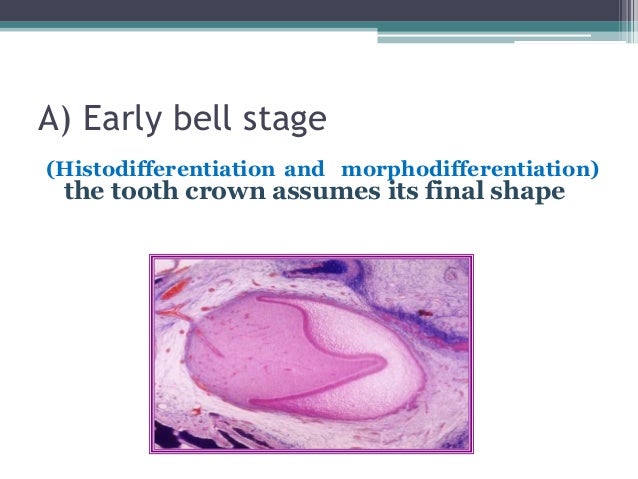 A) Early bell stage

(Histodifferentiation and morphodifferentiation)
the tooth crown assumes its final shape